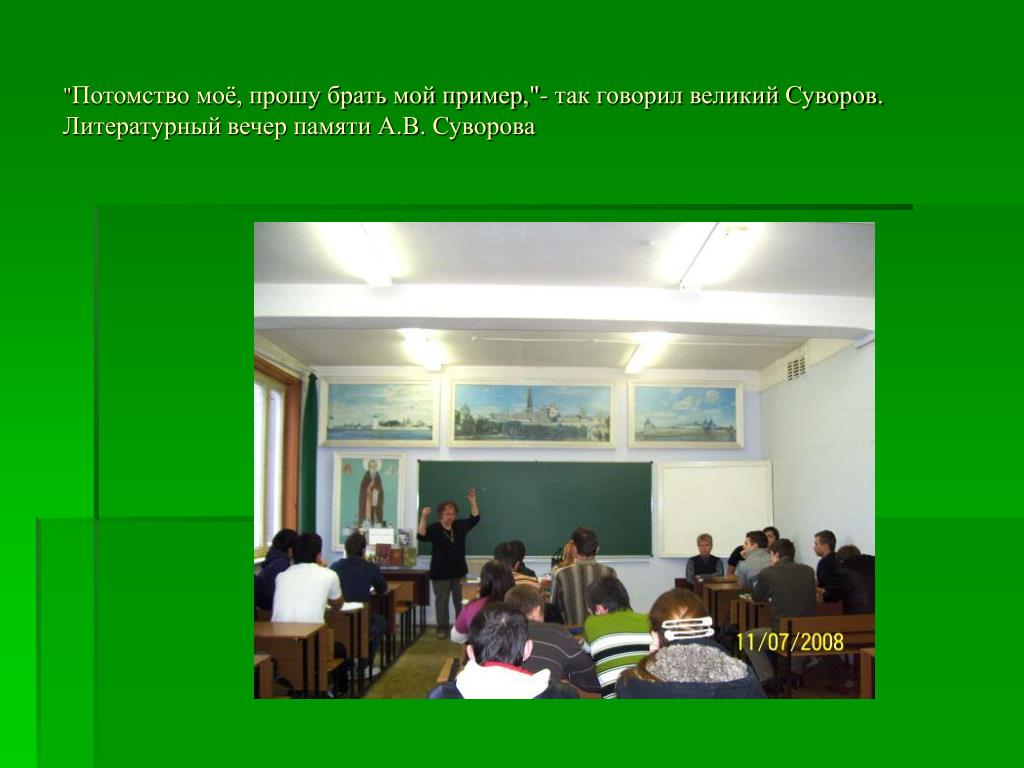 "Потомство моё, прошу брать мой пример,"- так говорил великий Суворов. Литературный вечер памяти А.В. Суворова

11/07/2008